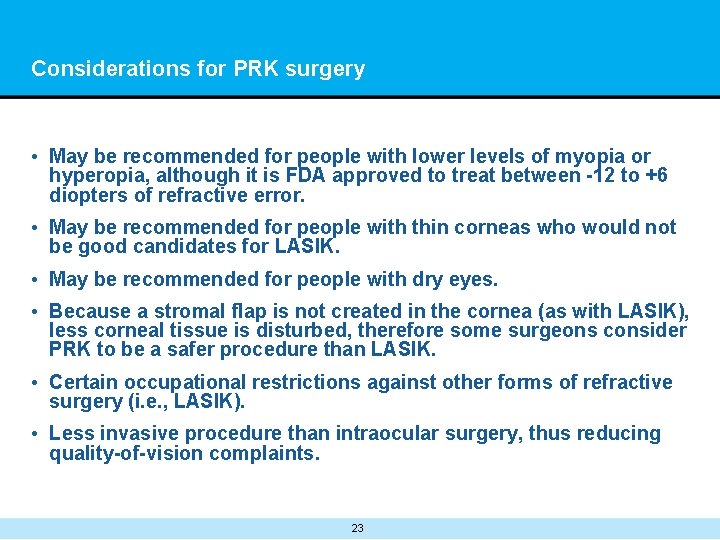 Considerations for PRK surgery

• May be recommended for people with lower levels of myopia or hyperopia, although it is FDA approved to treat between -12 to +6 diopters of refractive error.

• May be recommended for people with thin corneas who would not be good candidates for LASIK.

• May be recommended for people with dry eyes.

• Because a stromal flap is not created in the cornea (as with LASIK), less corneal tissue is disturbed, therefore some surgeons consider PRK to be a safer procedure than LASIK.

• Certain occupational restrictions against other forms of refractive surgery (i.e., LASIK).

• Less invasive procedure than intraocular surgery, thus reducing quality-of-vision complaints.

23